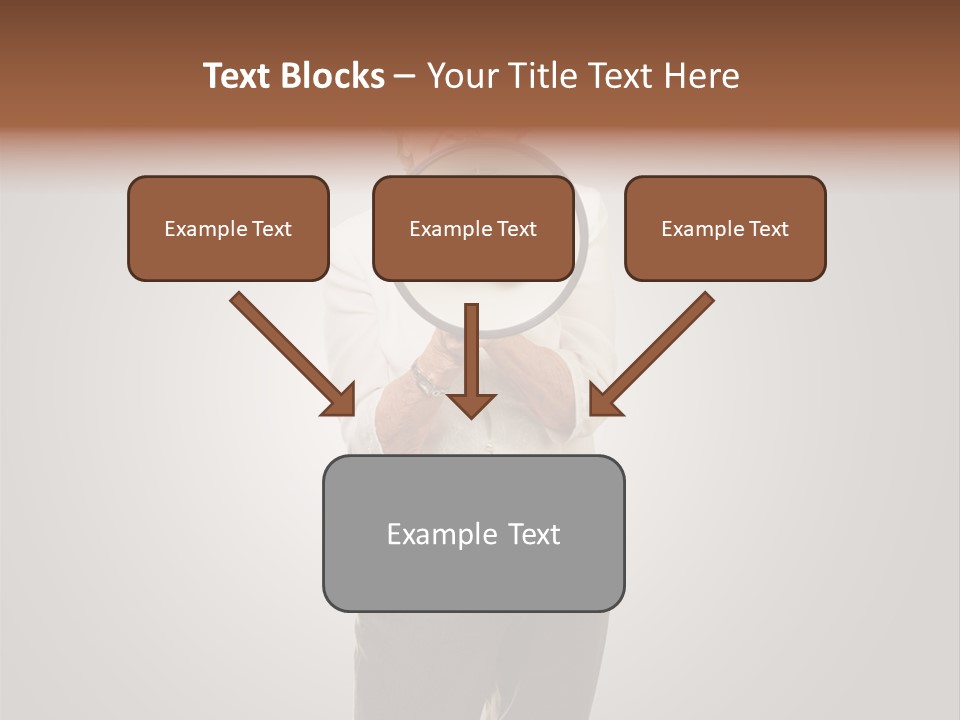 Text Blocks – Your Title Text Here

Example Text

Example Text

Example Text

Example Text